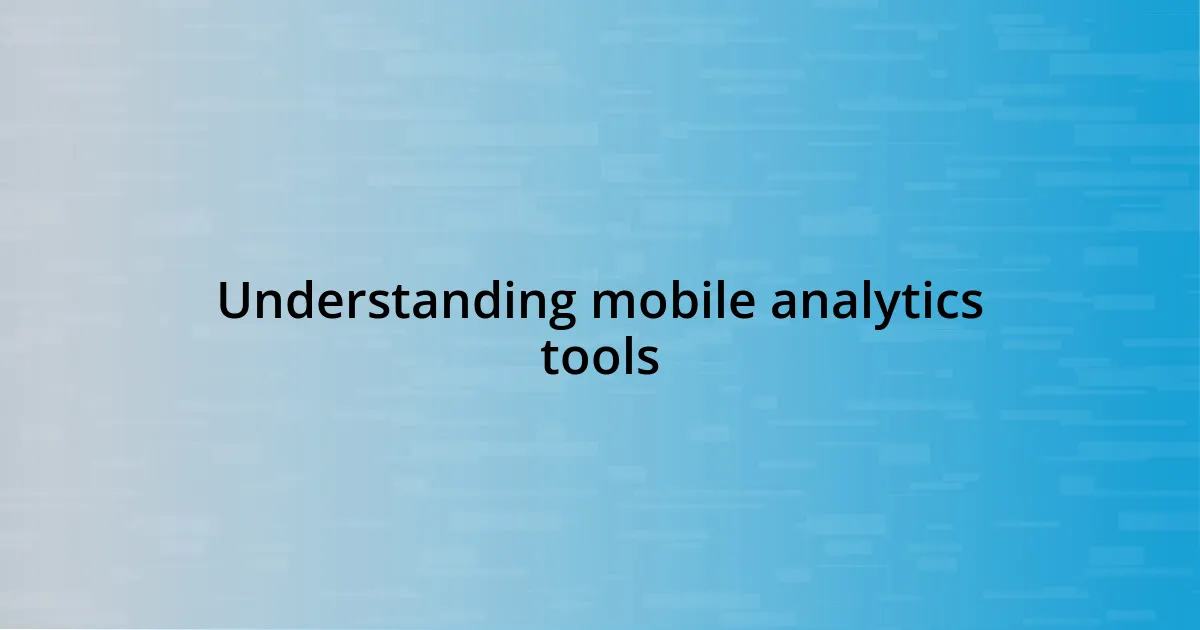 Understanding mobile analytics tools